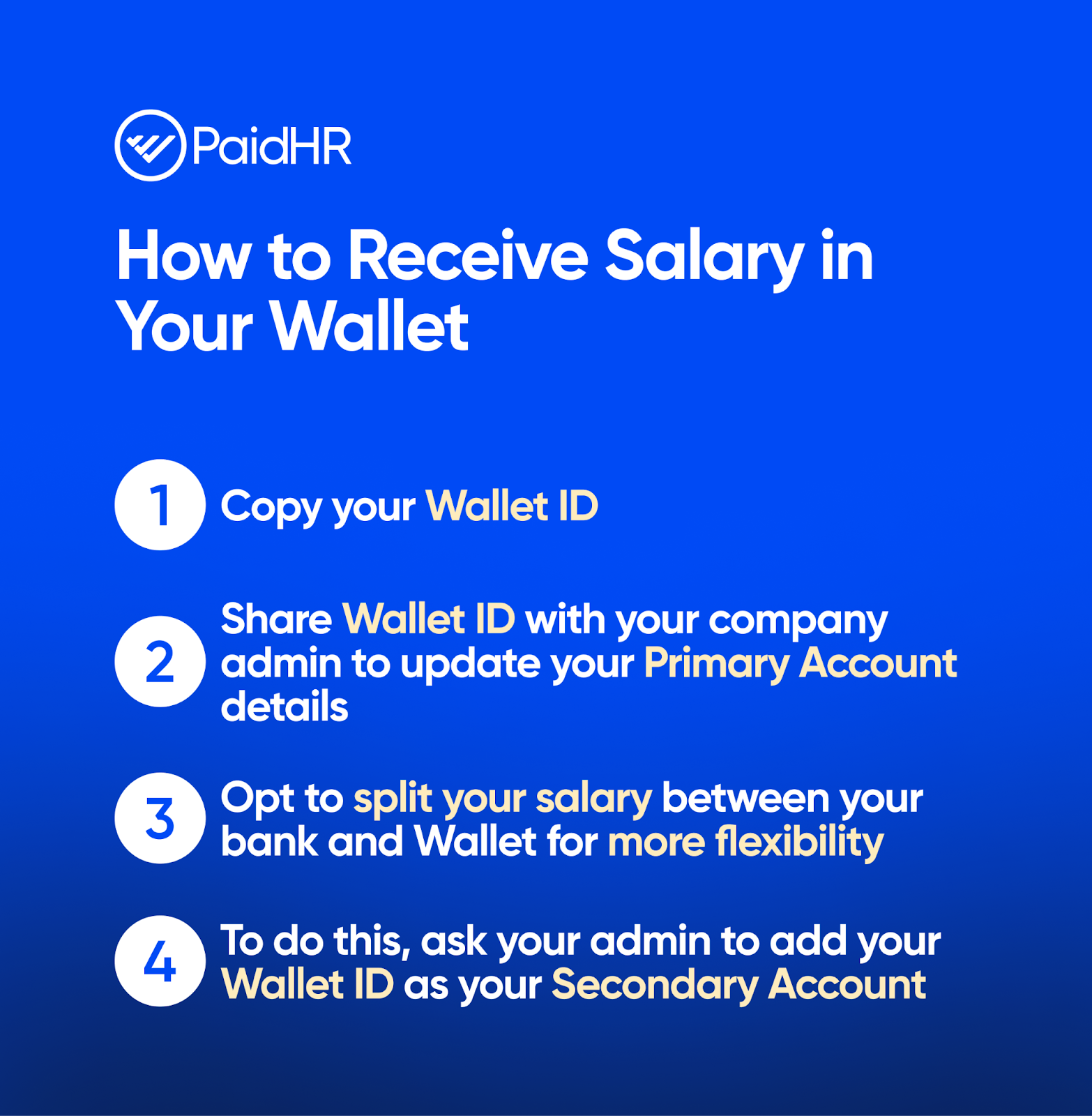 PaidHR

How to Receive Salary in Your Wallet

1 Copy your Wallet ID

2 Share Wallet ID with your company admin to update your Primary Account details

3 Opt to split your salary between your bank and Wallet for more flexibility

4 To do this, ask your admin to add your Wallet ID as your Secondary Account